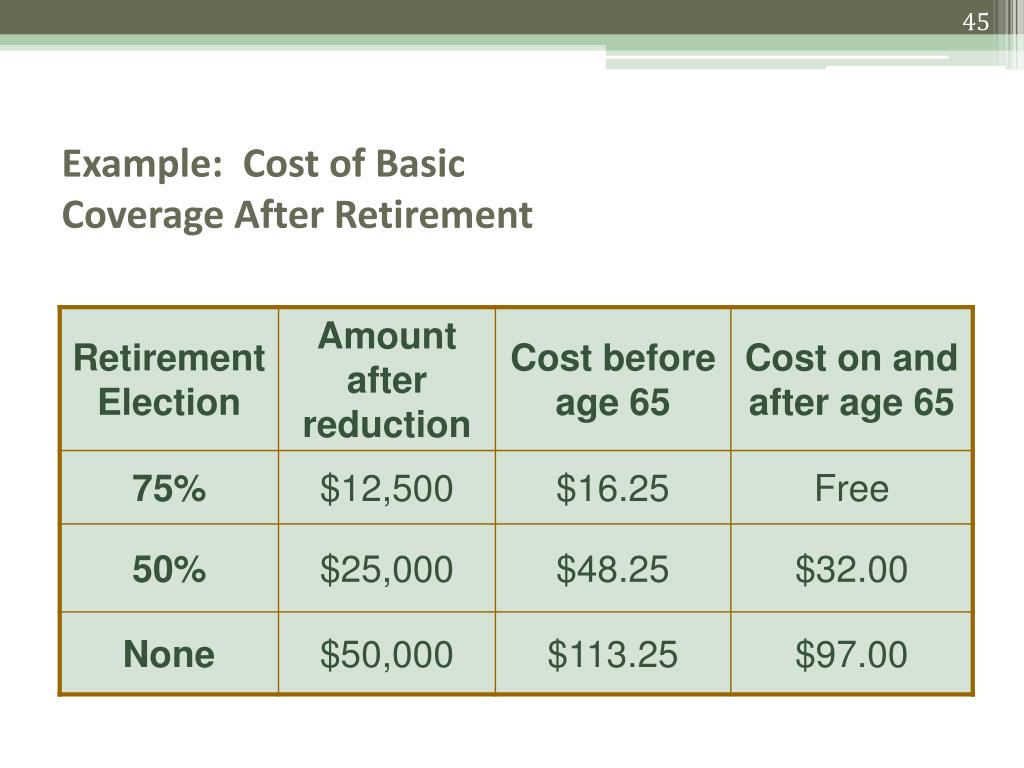 45

Example:  Cost of Basic Coverage After Retirement

| Retirement Election | Amount after reduction | Cost before age 65 | Cost on and after age 65 |
|---|---|---|---|
| 75% | \$12,500 | \$16.25 | Free |
| 50% | \$25,000 | \$48.25 | \$32.00 |
| None | \$50,000 | \$113.25 | \$97.00 |